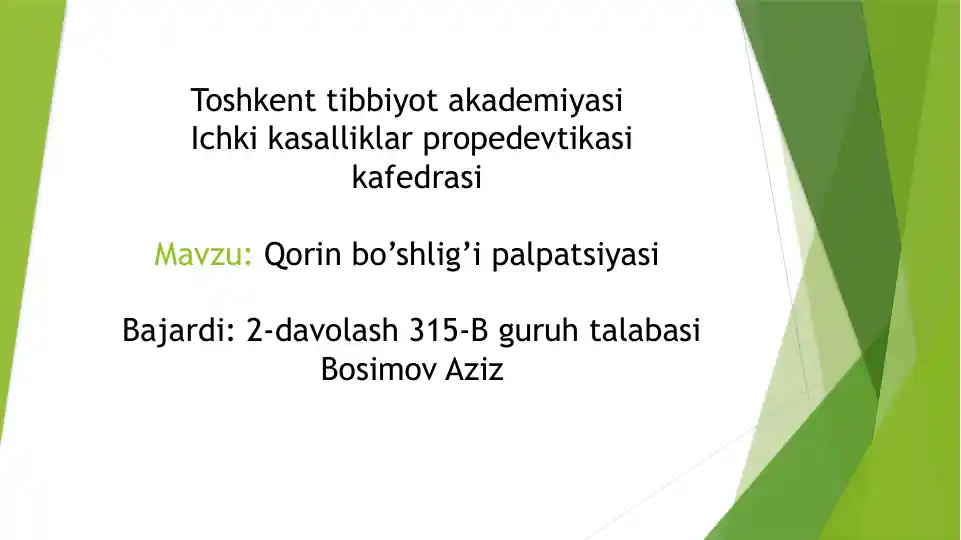 Toshkent tibbiyot akademiyasi
Ichki kasalliklar propedevtikasi kafedrasi

Mavzu: Qorin bo’shlig’i palpatsiyasi

Bajardi: 2-davolash 315-B guruh talabasi Bosimov Aziz